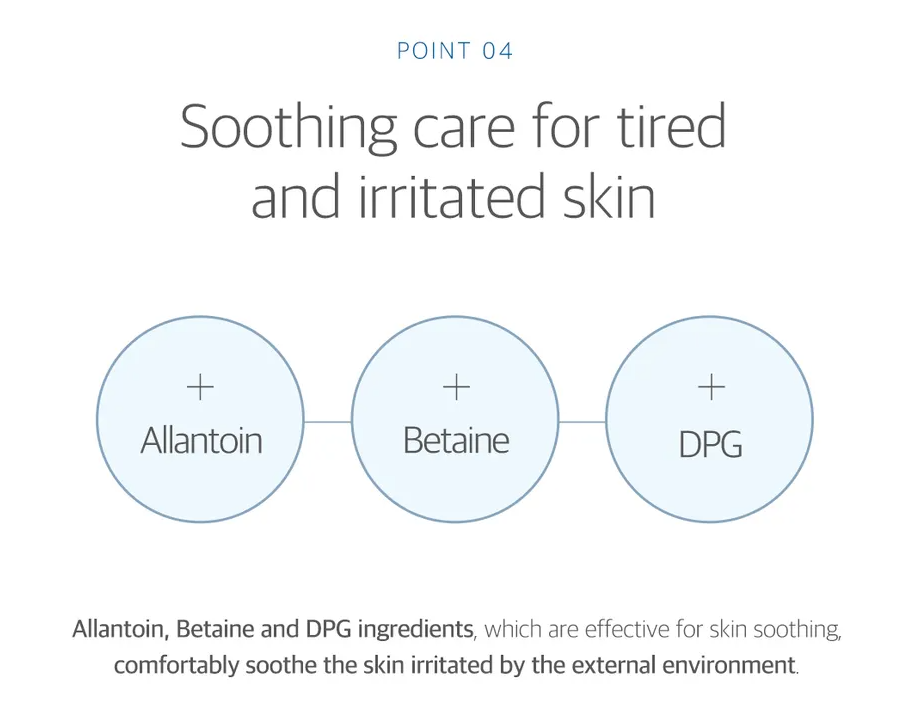 POINT 04

Soothing care for tired and irritated skin

+
Allantoin

+
Betaine

+
DPG

Allantoin, Betaine and DPG ingredients, which are effective for skin soothing, comfortably soothe the skin irritated by the external environment.